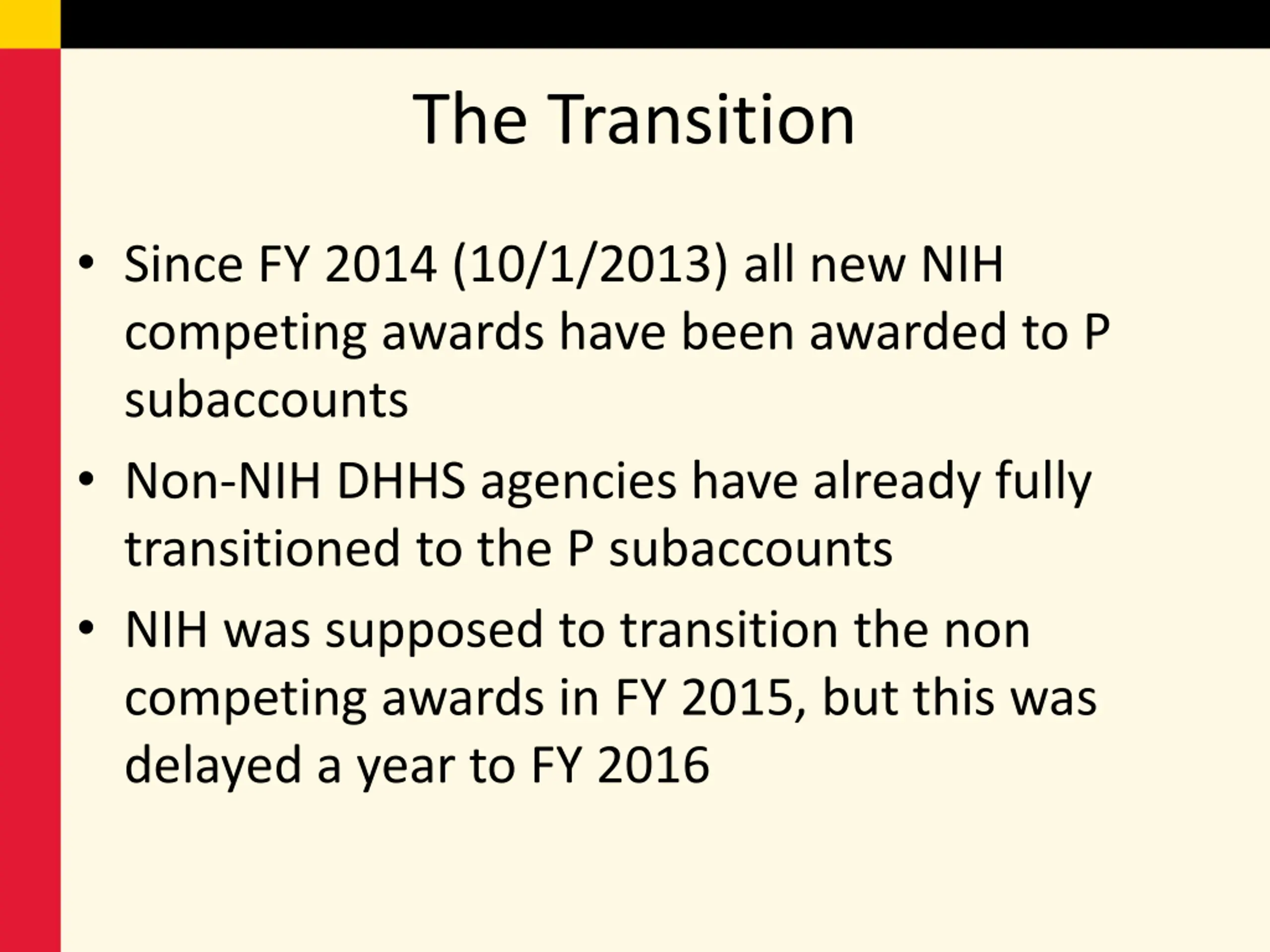 The Transition

• Since FY 2014 (10/1/2013) all new NIH competing awards have been awarded to P subaccounts

• Non-NIH DHHS agencies have already fully transitioned to the P subaccounts

• NIH was supposed to transition the non competing awards in FY 2015, but this was delayed a year to FY 2016